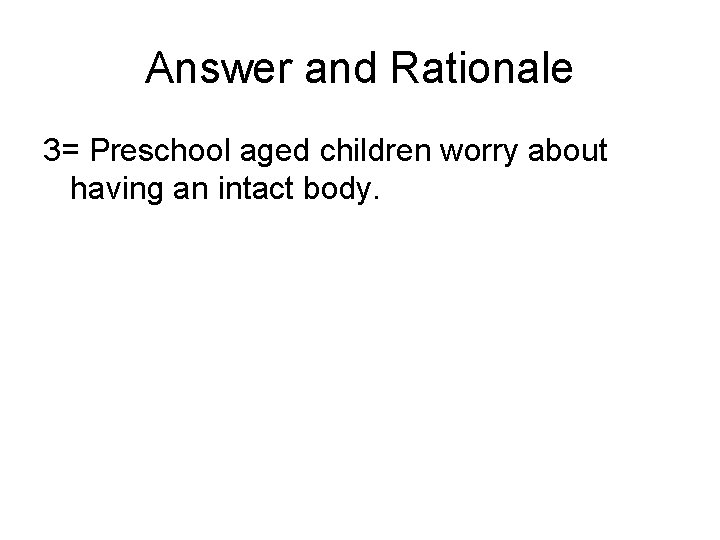 Answer and Rationale

3= Preschool aged children worry about having an intact body.